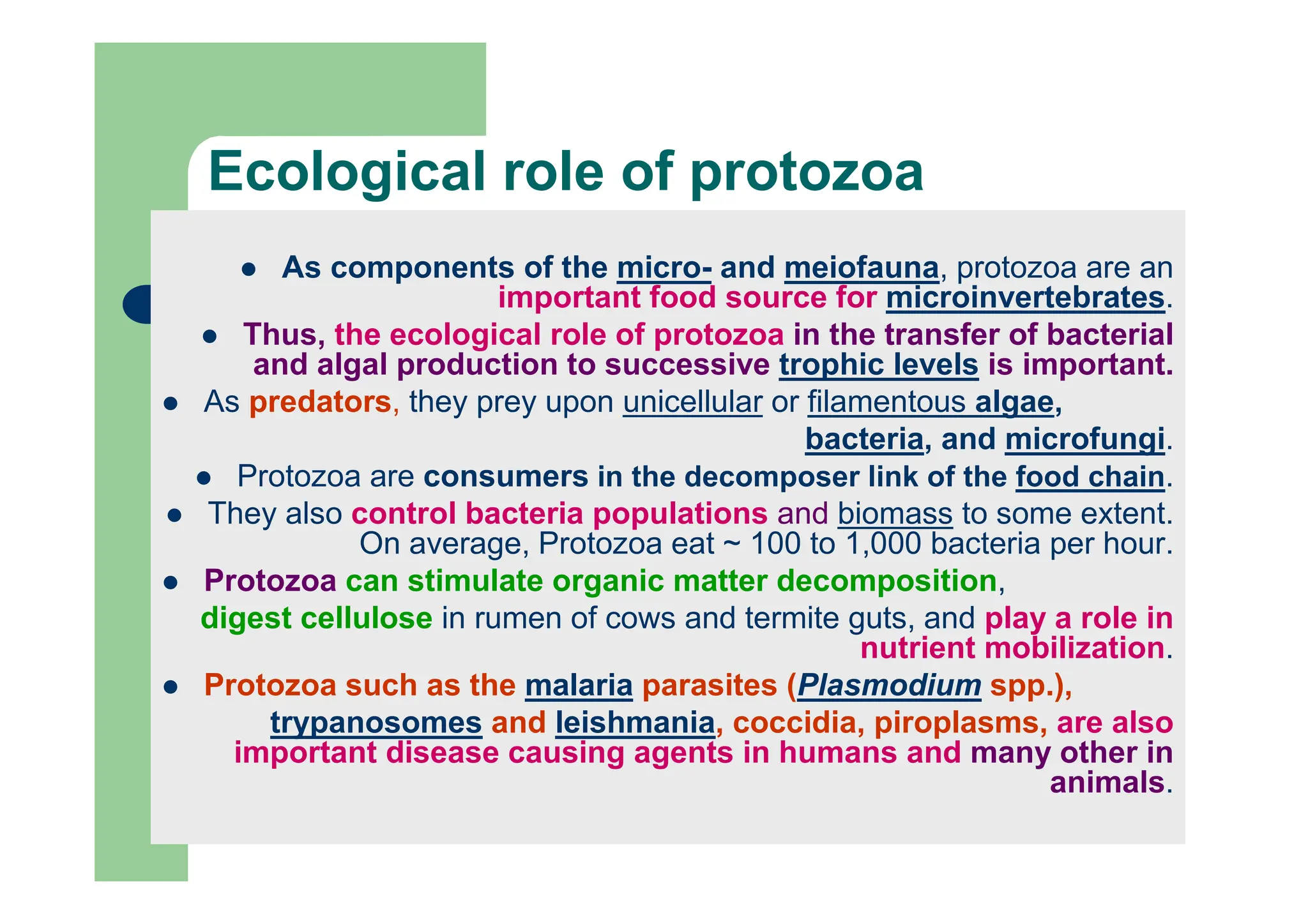 Ecological role of protozoa

● As components of the micro- and meiofauna, protozoa are an important food source for microinvertebrates.

● Thus, the ecological role of protozoa in the transfer of bacterial and algal production to successive trophic levels is important.

● As predators, they prey upon unicellular or filamentous algae, bacteria, and microfungi.

● Protozoa are consumers in the decomposer link of the food chain.

● They also control bacteria populations and biomass to some extent. On average, Protozoa eat ~ 100 to 1,000 bacteria per hour.

● Protozoa can stimulate organic matter decomposition, digest cellulose in rumen of cows and termite guts, and play a role in nutrient mobilization.

● Protozoa such as the malaria parasites (Plasmodium spp.), trypanosomes and leishmania, coccidia, piroplasms, are also important disease causing agents in humans and many other in animals.